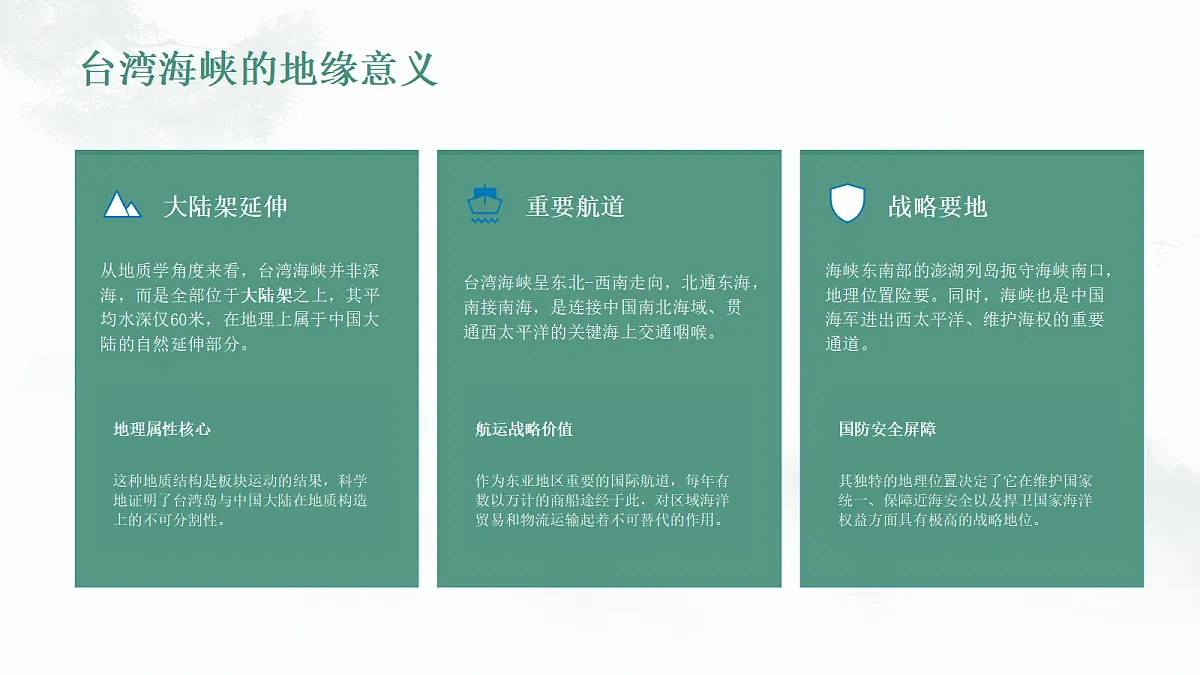 台湾海峡的地缘意义

大陆架延伸

从地质学角度来看，台湾海峡并非深海，而是全部位于大陆架之上，其平均水深仅60米，在地理上属于中国大陆的自然延伸部分。

地理属性核心

这种地质结构是板块运动的结果，科学地证明了台湾岛与中国大陆在地质构造上的不可分割性。

重要航道

台湾海峡呈东北-西南走向，北通东海，南接南海，是连接中国南北海域、贯通西太平洋的关键海上交通咽喉。

航运战略价值

作为东亚地区重要的国际航道，每年有数以万计的商船途经于此，对区域海洋贸易和物流运输起着不可替代的作用。

战略要地

海峡东南部的澎湖列岛扼守海峡南口，地理位置险要。同时，海峡也是中国海军进出西太平洋、维护海权的重要通道。

国防安全屏障

其独特的地理位置决定了它在维护国家统一、保障近海安全以及捍卫国家海洋权益方面具有极高的战略地位。